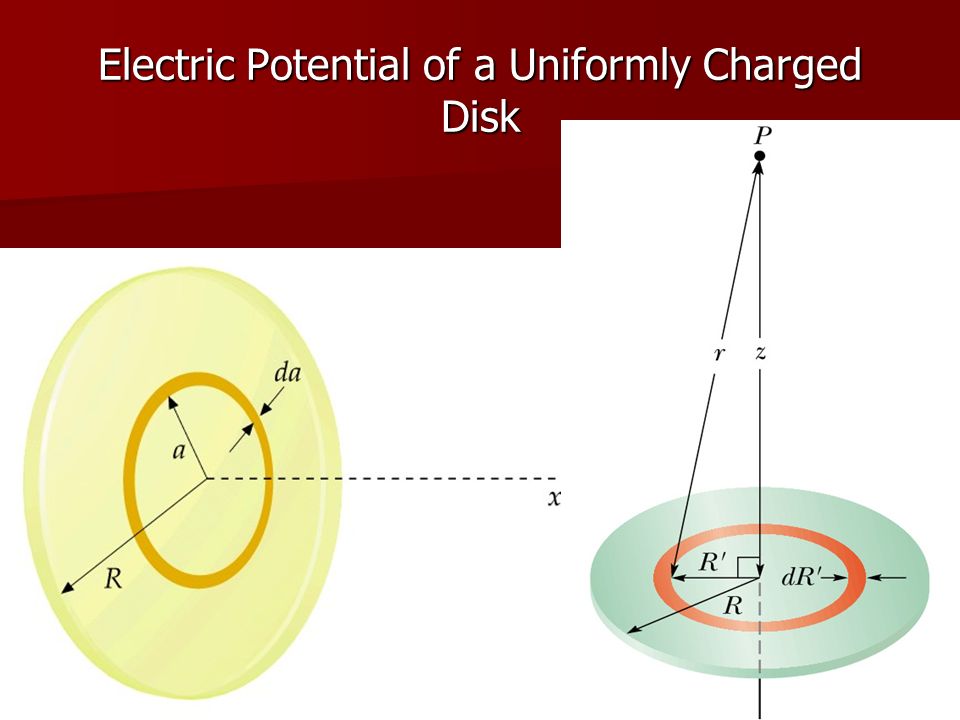 Electric Potential of a Uniformly Charged Disk

$da$

$a$

$R$

$x$

$P$

$r$

$z$

$R'$

$dR'$

$R$